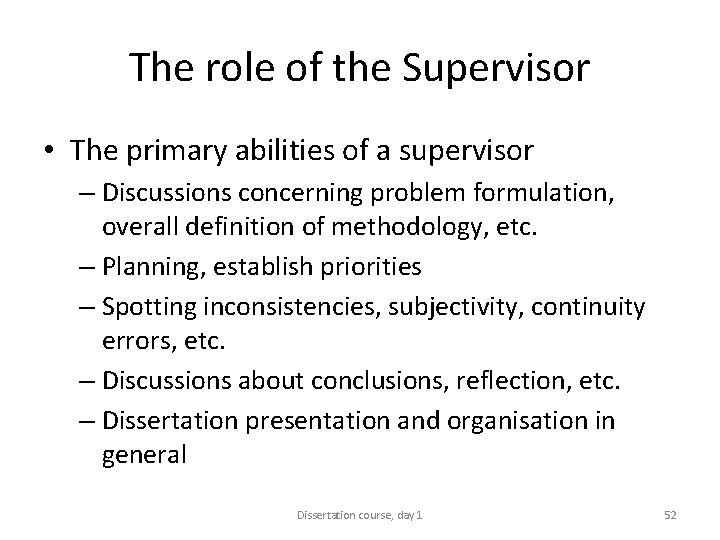 The role of the Supervisor

• The primary abilities of a supervisor
– Discussions concerning problem formulation, overall definition of methodology, etc.
– Planning, establish priorities
– Spotting inconsistencies, subjectivity, continuity errors, etc.
– Discussions about conclusions, reflection, etc.
– Dissertation presentation and organisation in general

Dissertation course, day 1

52